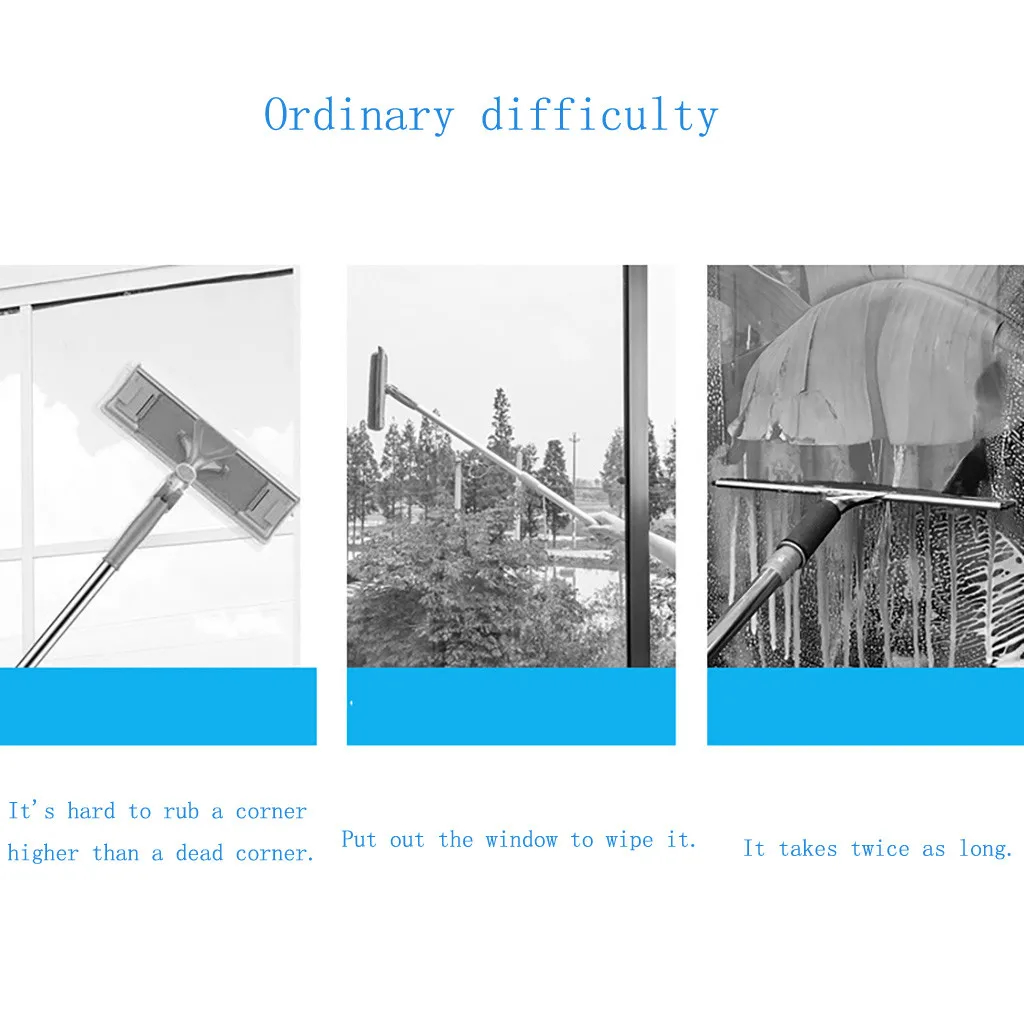 Ordinary difficulty

It's hard to rub a corner higher than a dead corner.

Put out the window to wipe it.

It takes twice as long.